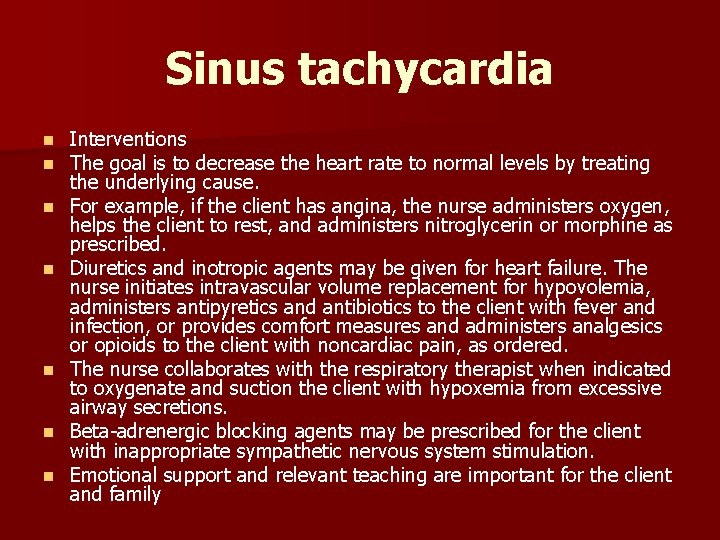 Sinus tachycardia

- Interventions
- The goal is to decrease the heart rate to normal levels by treating the underlying cause.
- For example, if the client has angina, the nurse administers oxygen, helps the client to rest, and administers nitroglycerin or morphine as prescribed.
- Diuretics and inotropic agents may be given for heart failure. The nurse initiates intravascular volume replacement for hypovolemia, administers antipyretics and antibiotics to the client with fever and infection, or provides comfort measures and administers analgesics or opioids to the client with noncardiac pain, as ordered.
- The nurse collaborates with the respiratory therapist when indicated to oxygenate and suction the client with hypoxemia from excessive airway secretions.
- Beta-adrenergic blocking agents may be prescribed for the client with inappropriate sympathetic nervous system stimulation.
- Emotional support and relevant teaching are important for the client and family